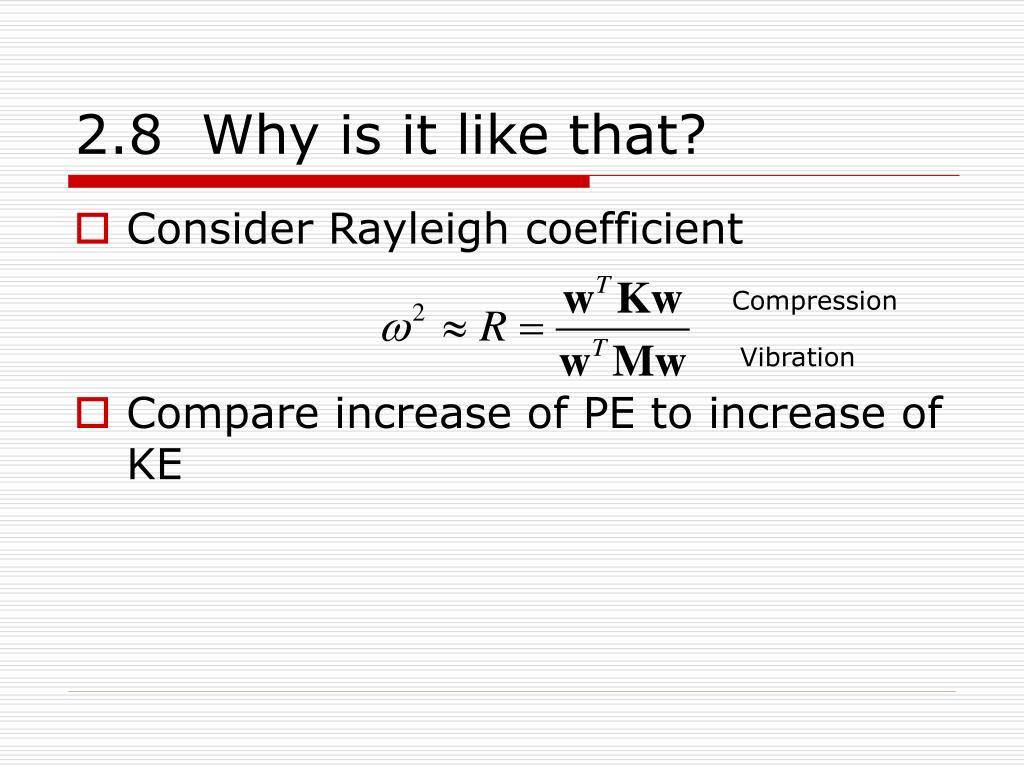 2.8 Why is it like that?

Consider Rayleigh coefficient

$\omega^2 \approx R = \frac{\mathbf{w}^T \mathbf{K} \mathbf{w}}{\mathbf{w}^T \mathbf{M} \mathbf{w}}$ Compression Vibration

Compare increase of PE to increase of KE